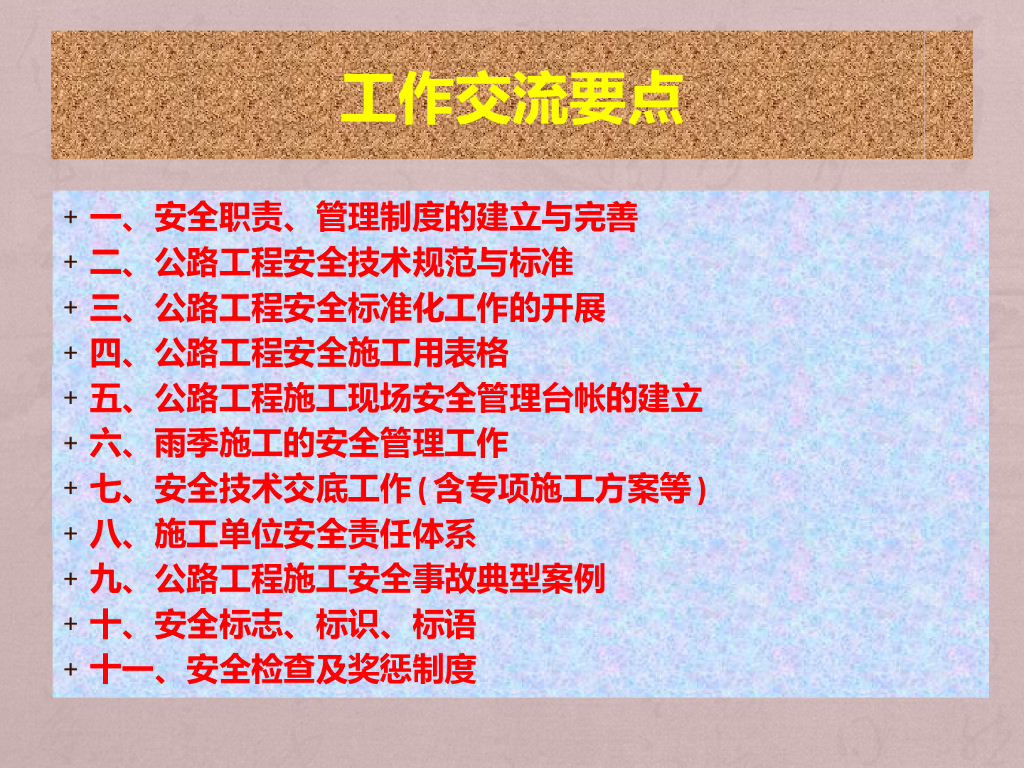 工作交流要点

+ 一、安全职责、管理制度的建立与完善
+ 二、公路工程安全技术规范与标准
+ 三、公路工程安全标准化工作的开展
+ 四、公路工程安全施工用表格
+ 五、公路工程施工现场安全管理台帐的建立
+ 六、雨季施工的安全管理工作
+ 七、安全技术交底工作（含专项施工方案等）
+ 八、施工单位安全责任体系
+ 九、公路工程施工安全事故典型案例
+ 十、安全标志、标识、标语
+ 十一、安全检查及奖惩制度